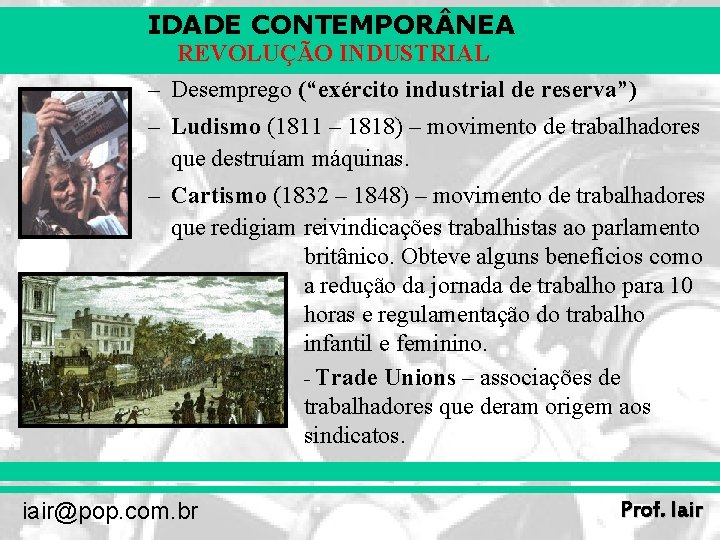 IDADE CONTEMPORÂNEA
REVOLUÇÃO INDUSTRIAL

– Desemprego (“exército industrial de reserva”)

– Ludismo (1811 – 1818) – movimento de trabalhadores que destruíam máquinas.

– Cartismo (1832 – 1848) – movimento de trabalhadores que redigiam reivindicações trabalhistas ao parlamento britânico. Obteve alguns benefícios como a redução da jornada de trabalho para 10 horas e regulamentação do trabalho infantil e feminino.

- Trade Unions – associações de trabalhadores que deram origem aos sindicatos.

iair@pop.com.br

Prof. Iair